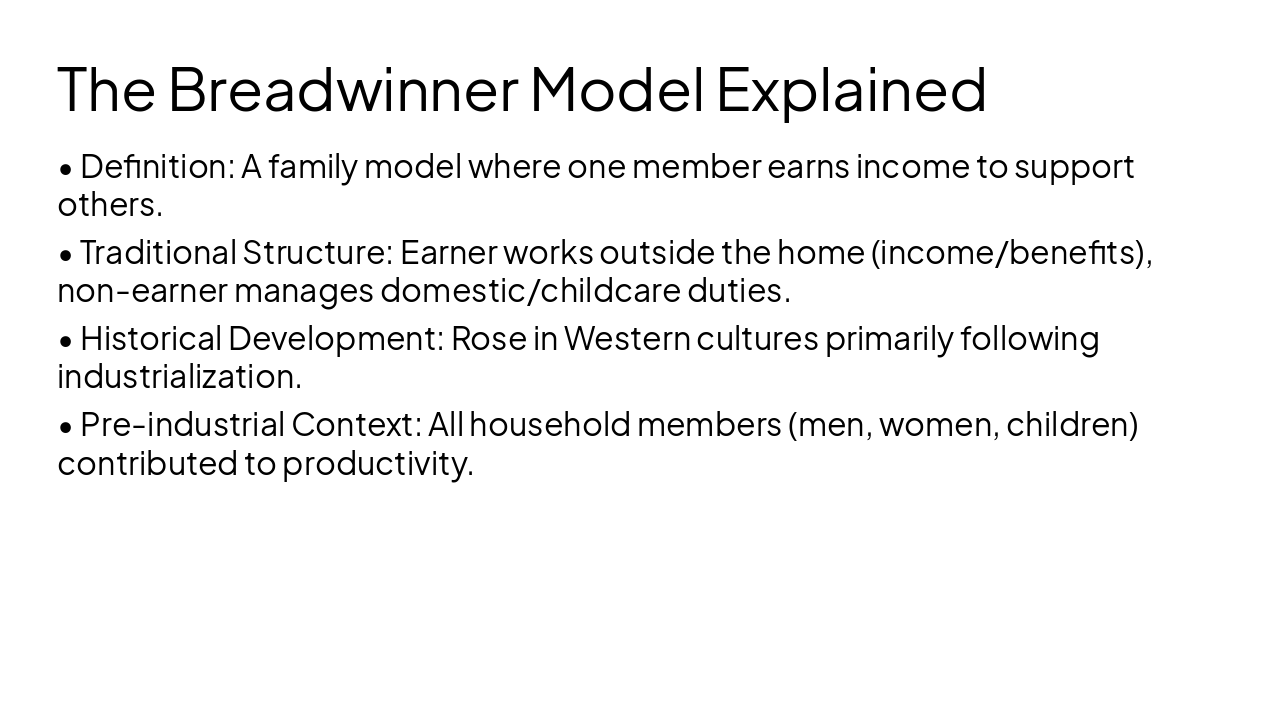 The Breadwinner Model Explained

• Definition: A family model where one member earns income to support others.

• Traditional Structure: Earner works outside the home (income/benefits), non-earner manages domestic/childcare duties.

• Historical Development: Rose in Western cultures primarily following industrialization.

• Pre-industrial Context: All household members (men, women, children) contributed to productivity.